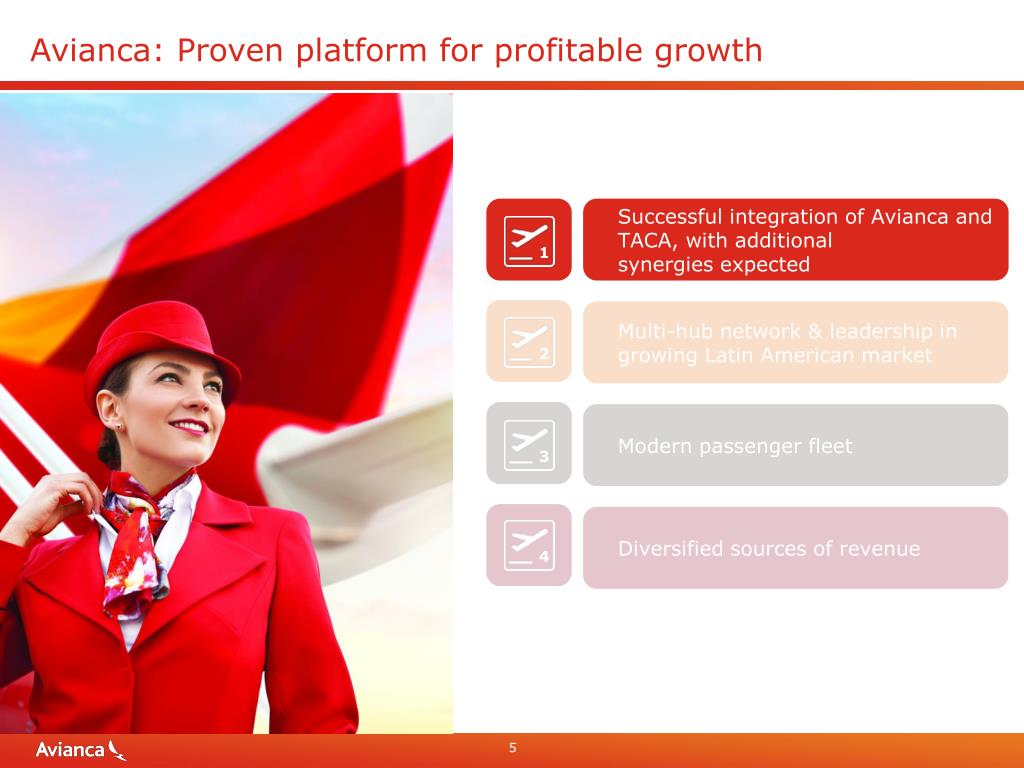 Avianca: Proven platform for profitable growth

1

Successful integration of Avianca and TACA, with additional synergies expected

2

Multi-hub network & leadership in growing Latin American market

3

Modern passenger fleet

4

Diversified sources of revenue

Avianca

5